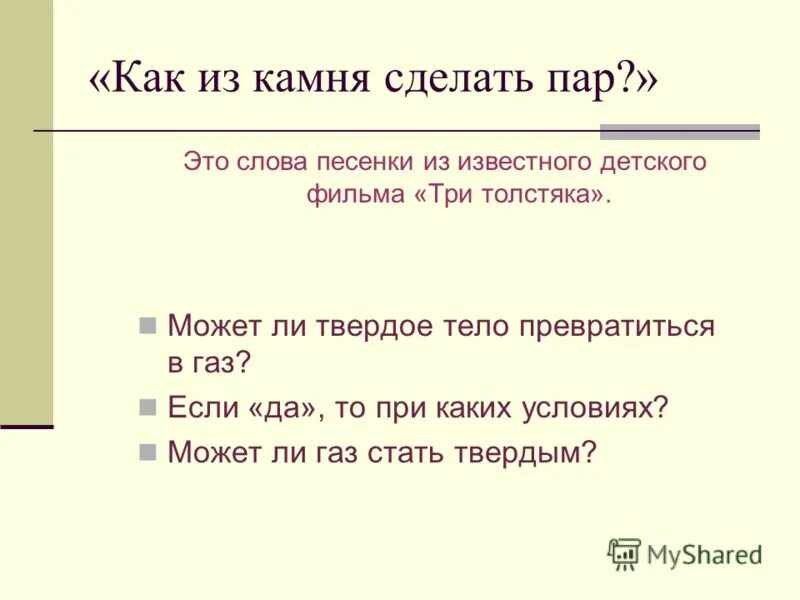 «Как из камня сделать пар?»

Это слова песенки из известного детского фильма «Три толстяка».

Может ли твердое тело превратиться в газ?

Если «да», то при каких условиях?

Может ли газ стать твердым?

MyShared